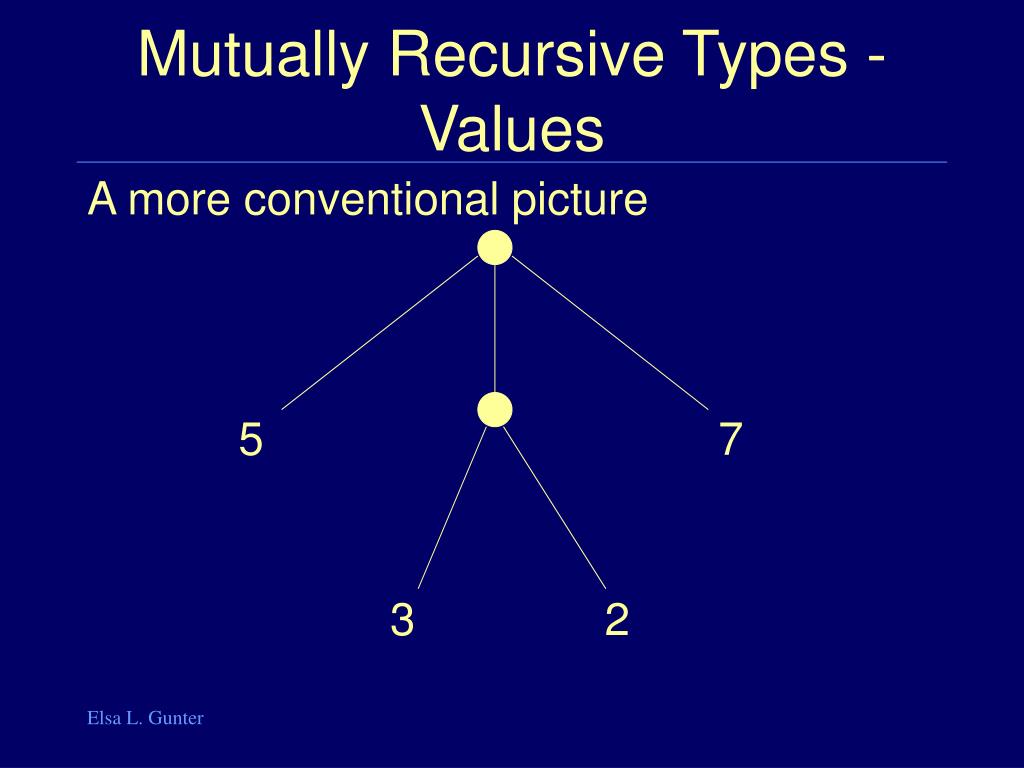 Mutually Recursive Types - Values

A more conventional picture

5

7

3

2

Elsa L. Gunter